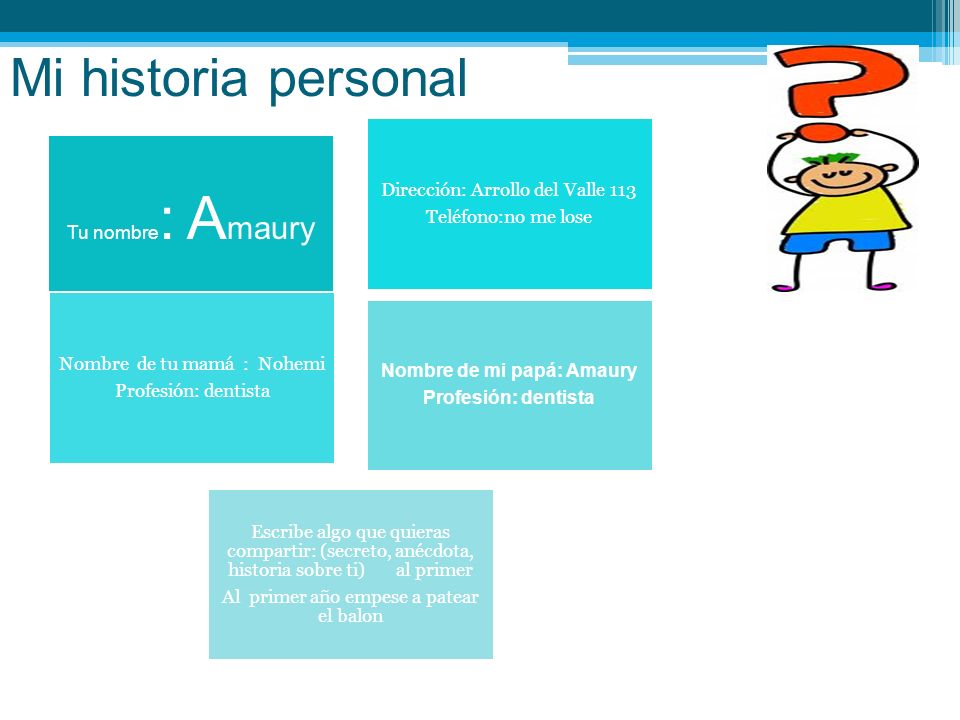 Mi historia personal

Tu nombre: Amaury

Dirección: Arrollo del Valle 113
Teléfono:no me lose

Nombre de tu mamá : Nohemi
Profesión: dentista

Nombre de mi papá: Amaury
Profesión: dentista

Escribe algo que quieras compartir: (secreto, anécdota, historia sobre ti) al primer
Al primer año empese a patear el balon